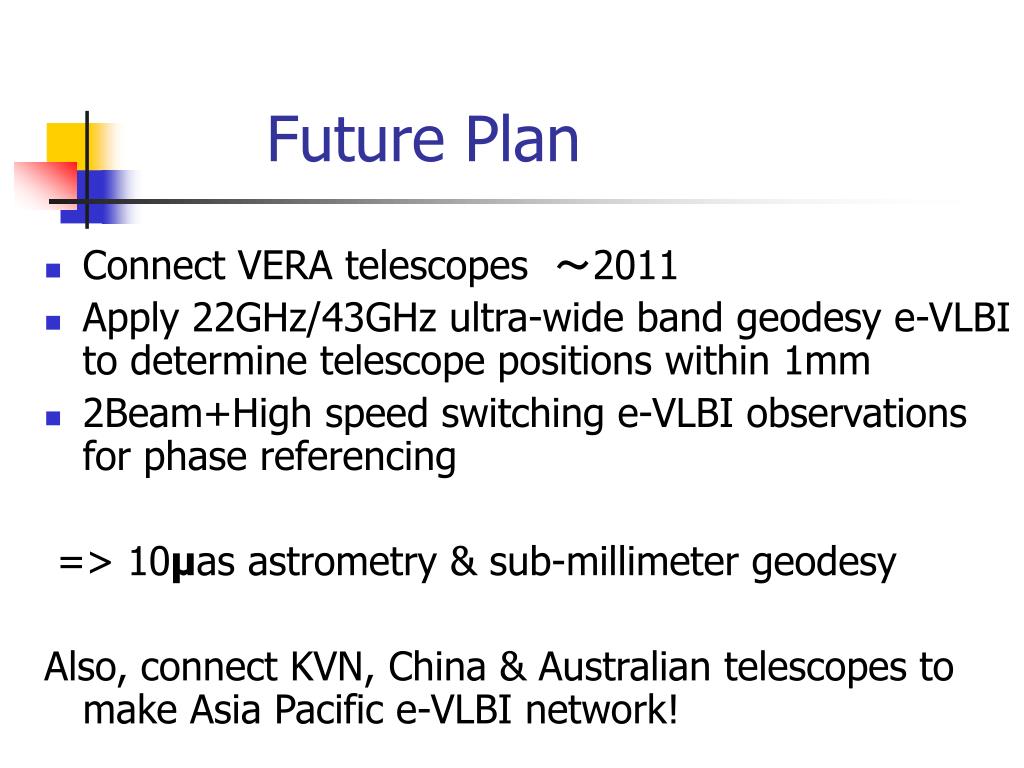 Future Plan

- Connect VERA telescopes ～2011
- Apply 22GHz/43GHz ultra-wide band geodesy e-VLBI to determine telescope positions within 1mm
- 2Beam+High speed switching e-VLBI observations for phase referencing

=> 10μas astrometry & sub-millimeter geodesy

Also, connect KVN, China & Australian telescopes to make Asia Pacific e-VLBI network!